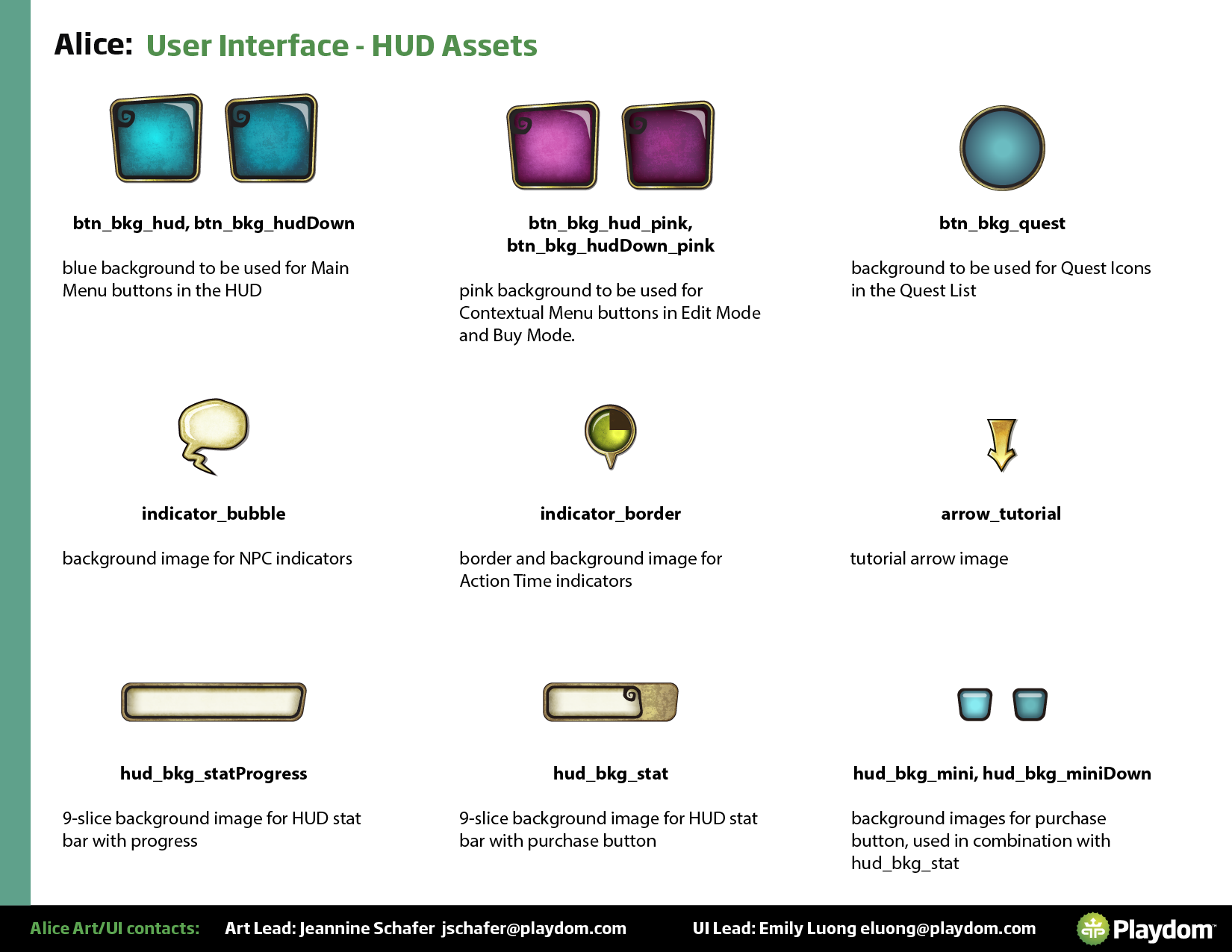 Alice: User Interface - HUD Assets

btn_bkg_hud, btn_bkg_hudDown

blue background to be used for Main Menu buttons in the HUD

btn_bkg_hud_pink, btn_bkg_hudDown_pink

pink background to be used for Contextual Menu buttons in Edit Mode and Buy Mode.

btn_bkg_quest

background to be used for Quest Icons in the Quest List

indicator_bubble

background image for NPC indicators

indicator_border

border and background image for Action Time indicators

arrow_tutorial

tutorial arrow image

hud_bkg_statProgress

9-slice background image for HUD stat bar with progress

hud_bkg_stat

9-slice background image for HUD stat bar with purchase button

hud_bkg_mini, hud_bkg_miniDown

background images for purchase button, used in combination with hud_bkg_stat

Alice Art/UI contacts: Art Lead: Jeannine Schafer jschafer@playdom.com UI Lead: Emily Luong eluong@playdom.com Playdom